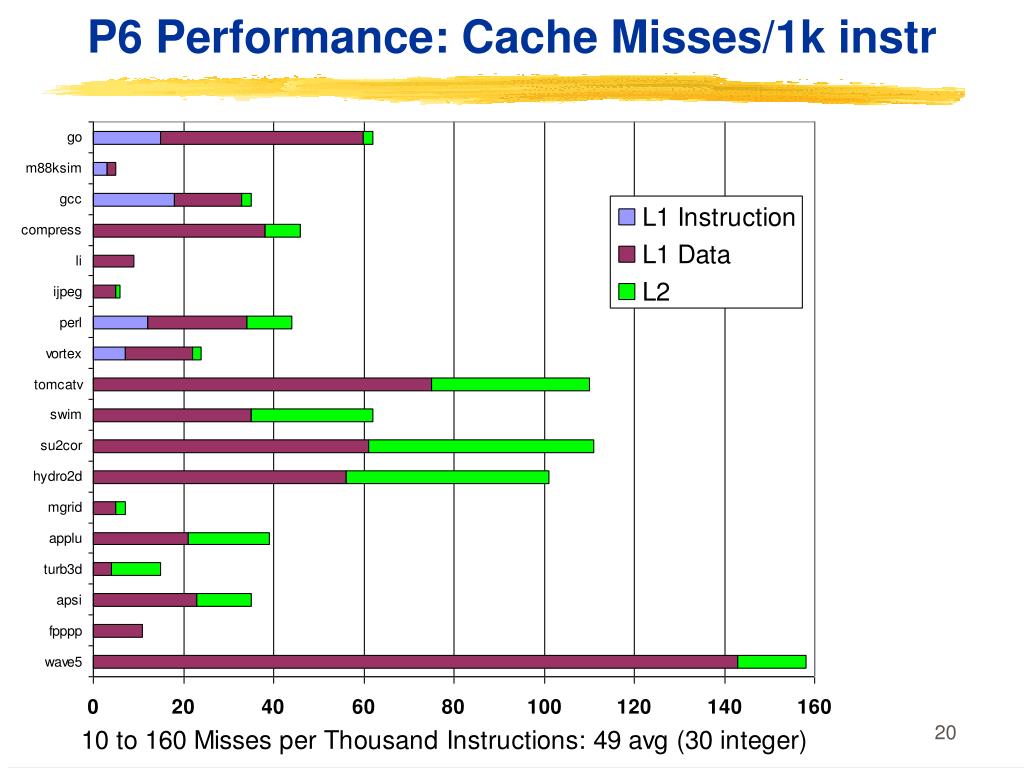 P6 Performance: Cache Misses/1k instr

go
m88ksim
gcc
compress
li
ijpeg
perl
vortex
tomcatv
swim
su2cor
hydro2d
mgrid
applu
turb3d
apsi
fpppp
wave5

L1 Instruction
L1 Data
L2

0 20 40 60 80 100 120 140 160

10 to 160 Misses per Thousand Instructions: 49 avg (30 integer)

20